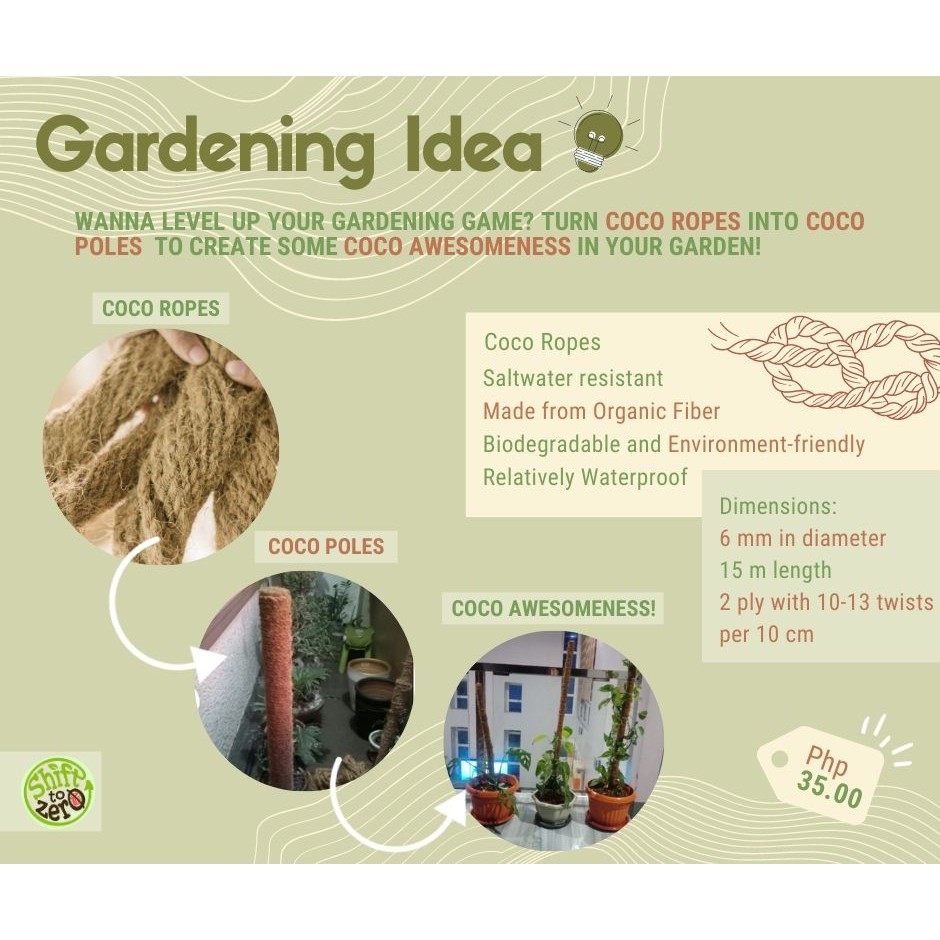 Gardening Idea

WANNA LEVEL UP YOUR GARDENING GAME? TURN COCO ROPES INTO COCO POLES TO CREATE SOME COCO AWESOMENESS IN YOUR GARDEN!

COCO ROPES

Coco Ropes
Saltwater resistant
Made from Organic Fiber
Biodegradable and Environment-friendly
Relatively Waterproof

Dimensions:
6 mm in diameter
15 m length
2 ply with 10-13 twists per 10 cm

COCO POLES

COCO AWESOMENESS!

Shift to Zero

Php 35.00